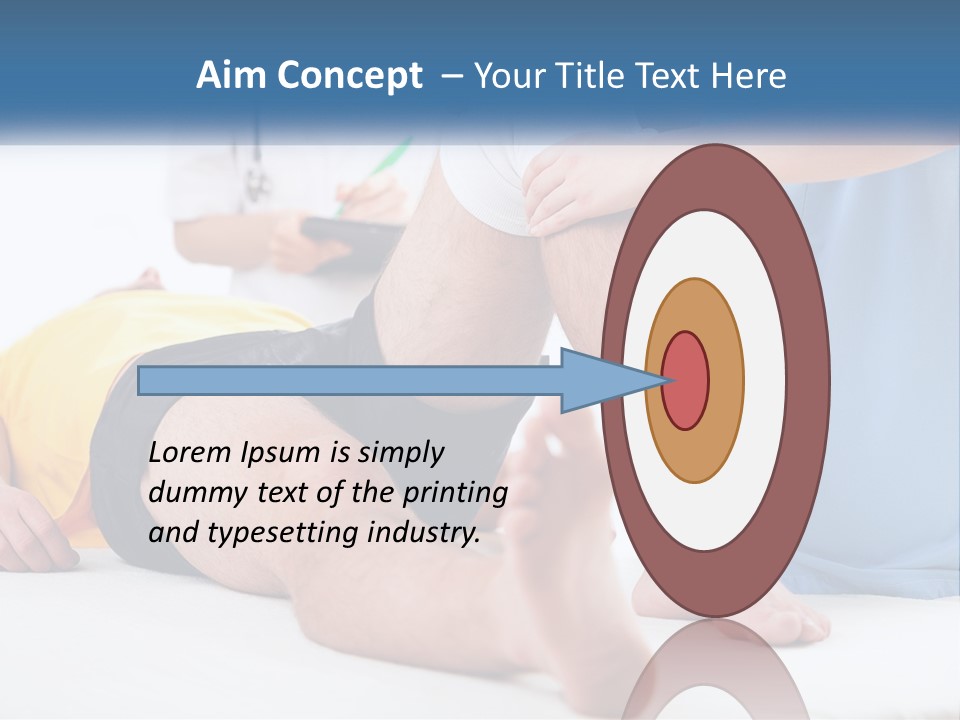 Aim Concept – Your Title Text Here

Lorem Ipsum is simply dummy text of the printing and typesetting industry.